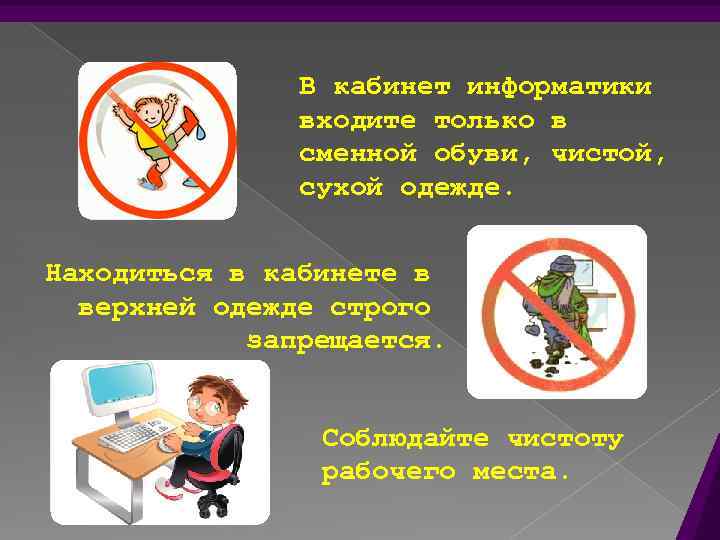 В кабинет информатики входите только в сменной обуви, чистой, сухой одежде.

Находиться в кабинете в верхней одежде строго запрещается.

Соблюдайте чистоту рабочего места.